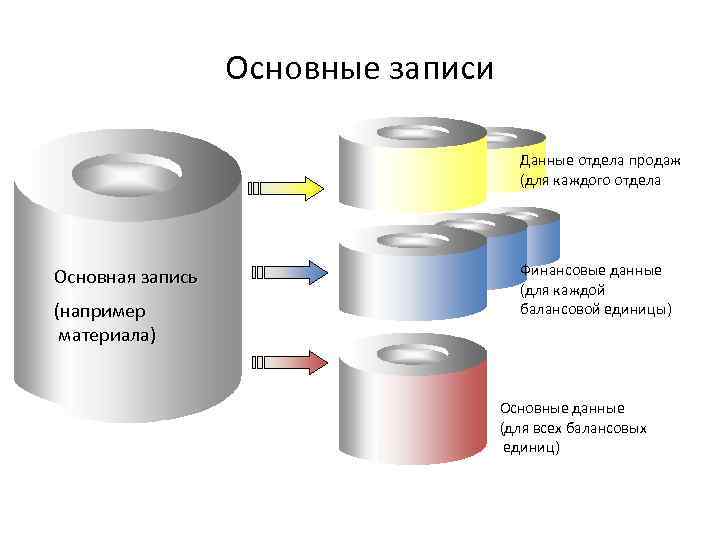 Основные записи

Основная запись

(например материала)

Данные отдела продаж (для каждого отдела

Финансовые данные (для каждой балансовой единицы)

Основные данные (для всех балансовых единиц)